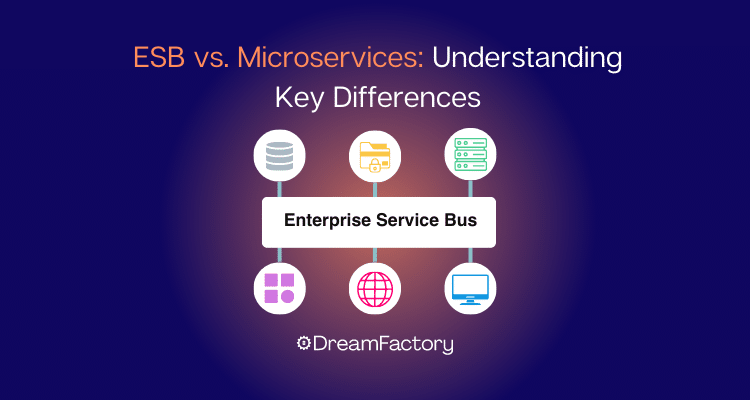 ESB vs. Microservices: Understanding Key Differences

Enterprise Service Bus

DreamFactory